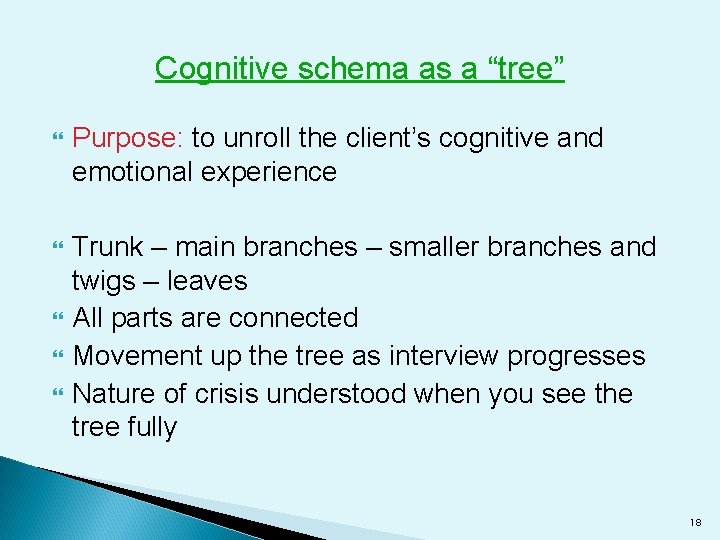 Cognitive schema as a “tree”

Purpose: to unroll the client’s cognitive and emotional experience

Trunk – main branches – smaller branches and twigs – leaves

All parts are connected

Movement up the tree as interview progresses

Nature of crisis understood when you see the tree fully

18